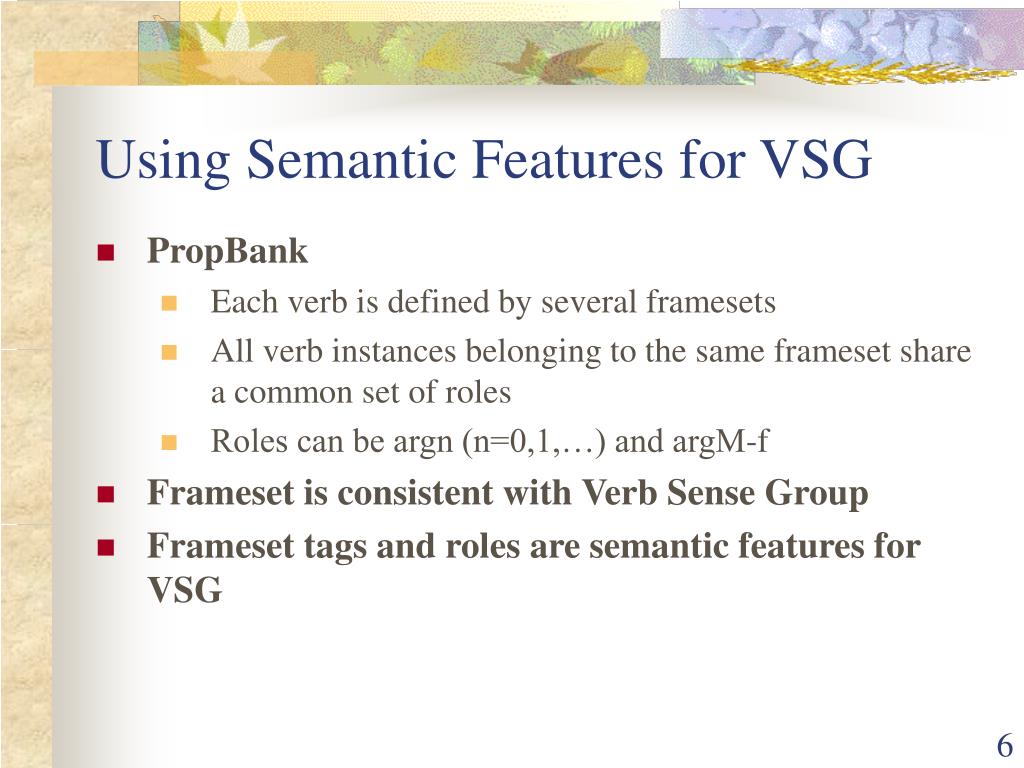 Using Semantic Features for VSG

PropBank

Each verb is defined by several framesets

All verb instances belonging to the same frameset share a common set of roles

Roles can be argn (n=0,1,…) and argM-f

Frameset is consistent with Verb Sense Group

Frameset tags and roles are semantic features for VSG

6